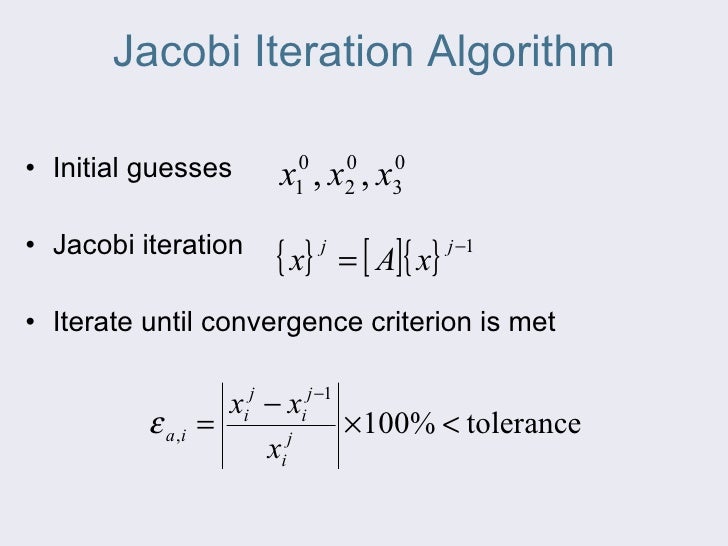 Jacobi Iteration Algorithm

• Initial guesses $x_1^0, x_2^0, x_3^0$

• Jacobi iteration $\{x\}^j = [A]\{x\}^{j-1}$

• Iterate until convergence criterion is met

$\varepsilon_{a,i} = \left| \frac{x_i^j - x_i^{j-1}}{x_i^j} \right| \times 100\% < \text{tolerance}$